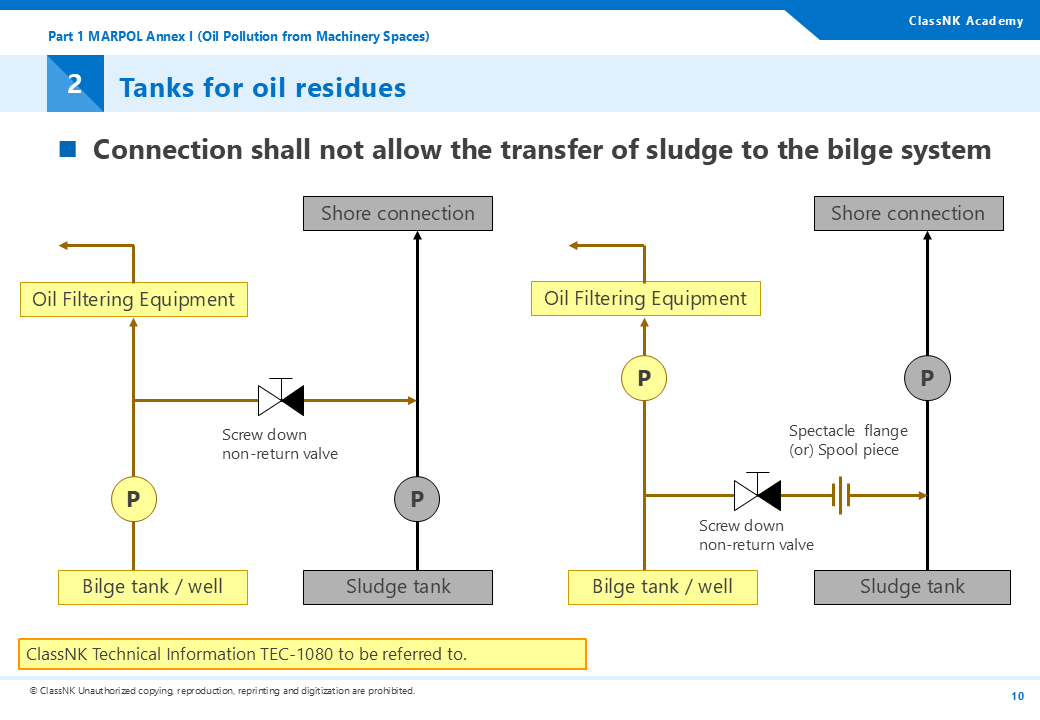 ClassNK Academy

Part 1 MARPOL Annex I (Oil Pollution from Machinery Spaces)

2 Tanks for oil residues

■ Connection shall not allow the transfer of sludge to the bilge system

Shore connection

Oil Filtering Equipment

Screw down non-return valve

P

P

Bilge tank / well

Sludge tank

Shore connection

Oil Filtering Equipment

P

P

Spectacle flange (or) Spool piece

Screw down non-return valve

Bilge tank / well

Sludge tank

ClassNK Technical Information TEC-1080 to be referred to.

© ClassNK Unauthorized copying, reproduction, reprinting and digitization are prohibited.

10